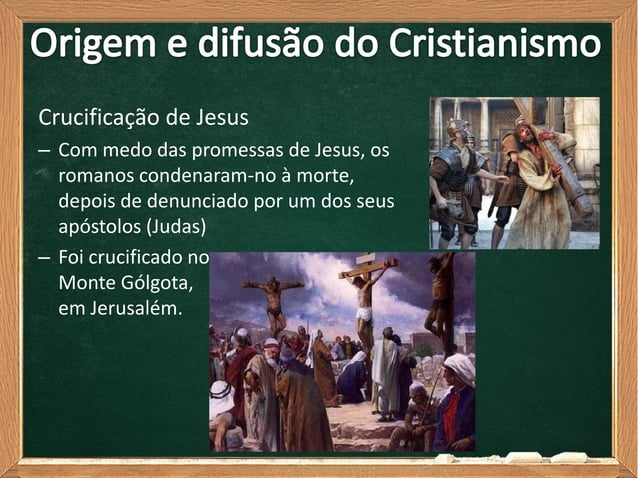 Origem e difusão do Cristianismo

Crucificação de Jesus

– Com medo das promessas de Jesus, os romanos condenaram-no à morte, depois de denunciado por um dos seus apóstolos (Judas)

– Foi crucificado no Monte Gólgota, em Jerusalém.